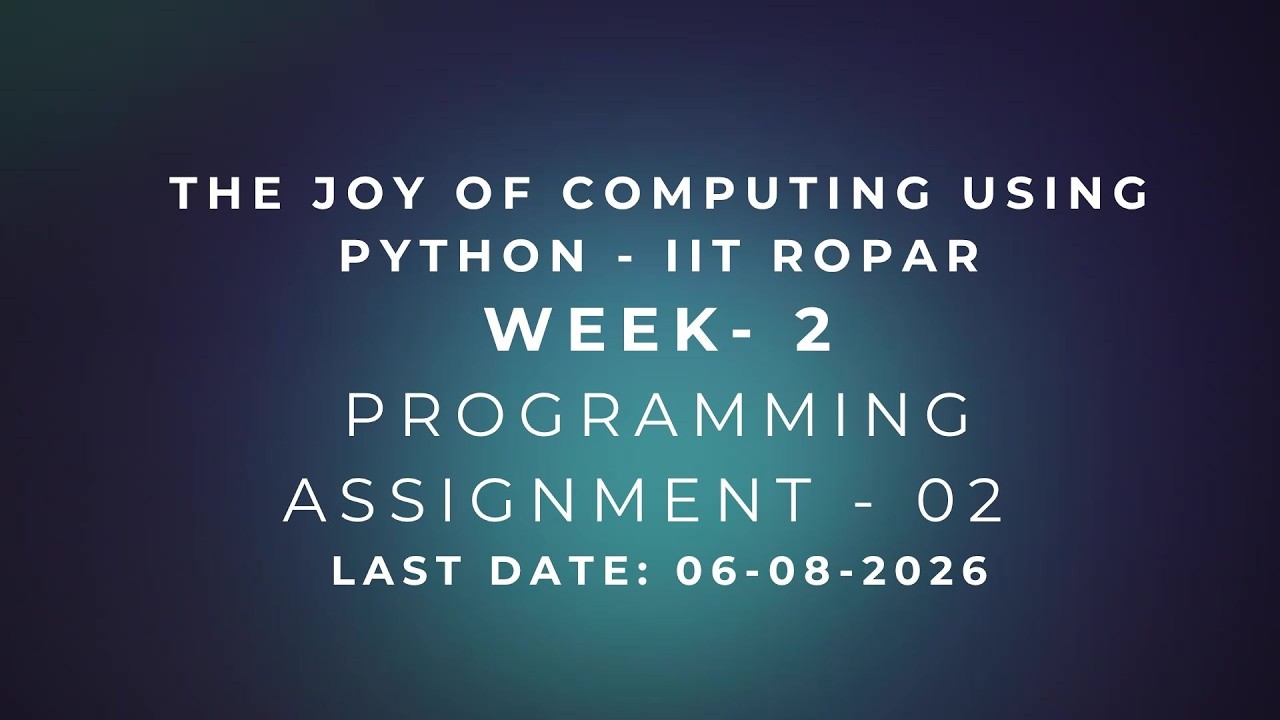 THE JOY OF COMPUTING USING PYTHON - IIT ROPAR

WEEK- 2

PROGRAMMING ASSIGNMENT - 02

LAST DATE: 06-08-2026